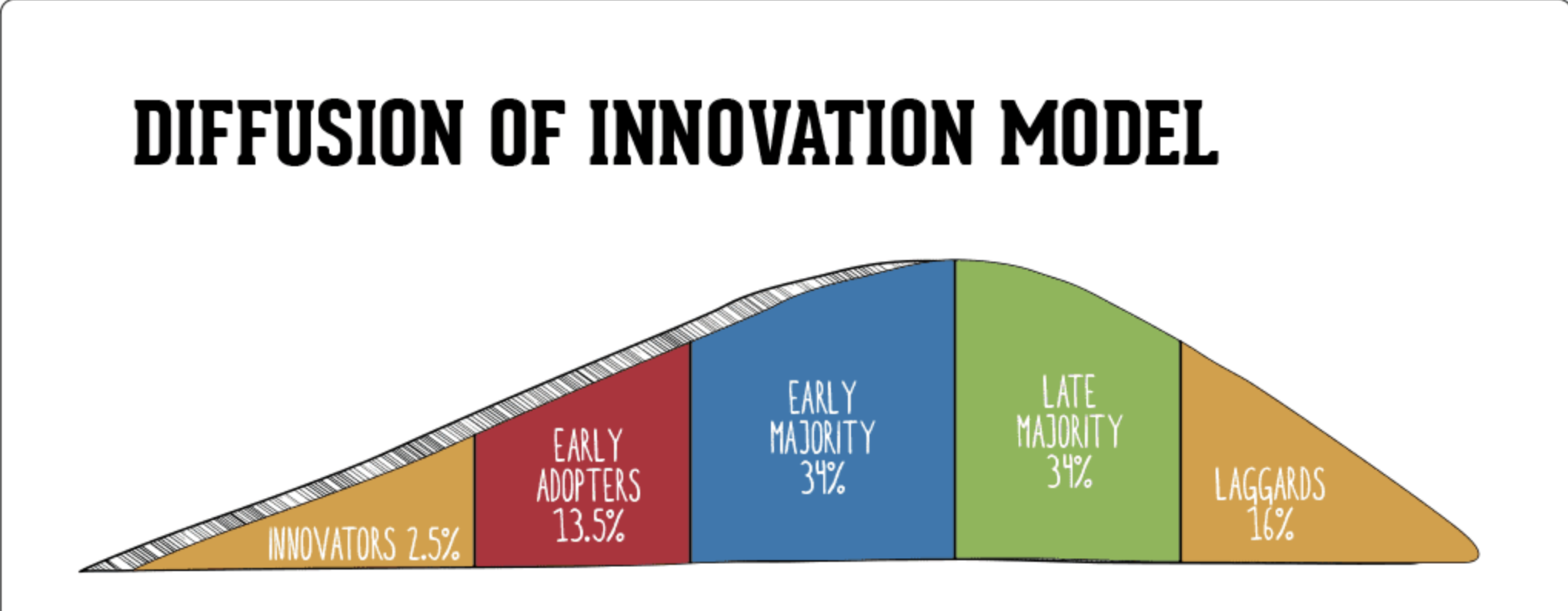 DIFFUSION OF INNOVATION MODEL

INNOVATORS 2.5%

EARLY ADOPTERS 13.5%

EARLY MAJORITY 34%

LATE MAJORITY 34%

LAGGARDS 16%